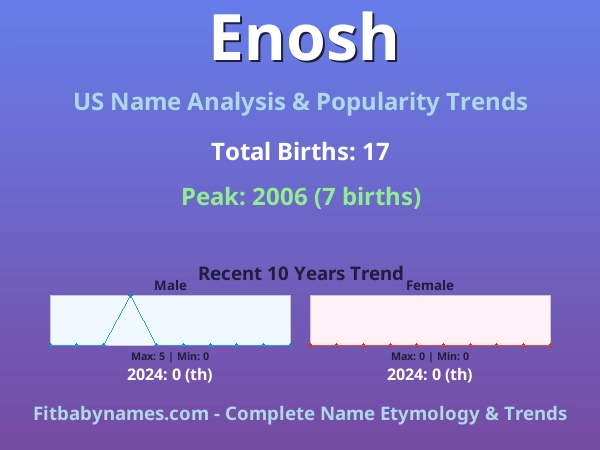 Enosh

US Name Analysis & Popularity Trends

Total Births: 17

Peak: 2006 (7 births)

Recent 10 Years Trend

Male

Max: 5 | Min: 0

2024: 0 (th)

Female

Max: 0 | Min: 0

2024: 0 (th)

Fitbabynames.com - Complete Name Etymology & Trends